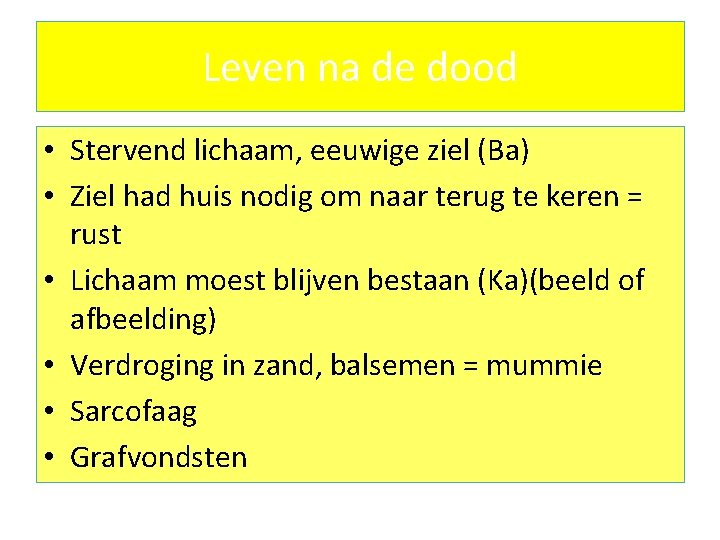 Leven na de dood

• Stervend lichaam, eeuwige ziel (Ba)
• Ziel had huis nodig om naar terug te keren = rust
• Lichaam moest blijven bestaan (Ka)(beeld of afbeelding)
• Verdroging in zand, balsemen = mummie
• Sarcofaag
• Grafvondsten